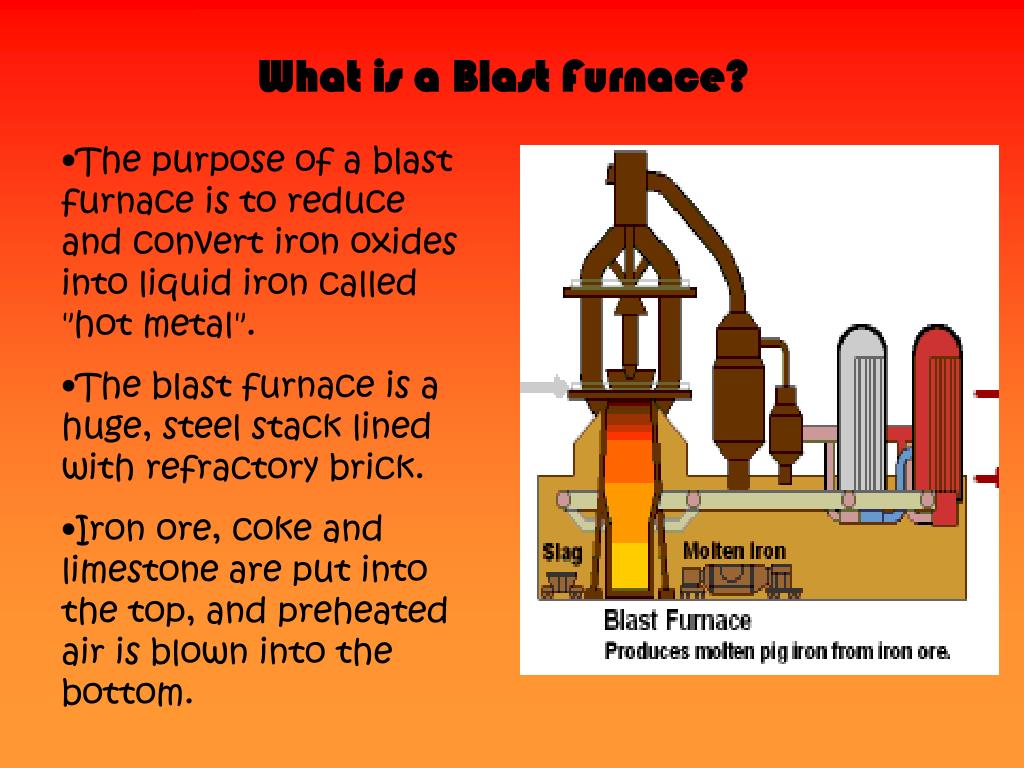 What is a Blast Furnace?

•The purpose of a blast furnace is to reduce and convert iron oxides into liquid iron called "hot metal".

•The blast furnace is a huge, steel stack lined with refractory brick.

•Iron ore, coke and limestone are put into the top, and preheated air is blown into the bottom.

Slag

Molten Iron

Blast Furnace

Produces molten pig iron from iron ore.